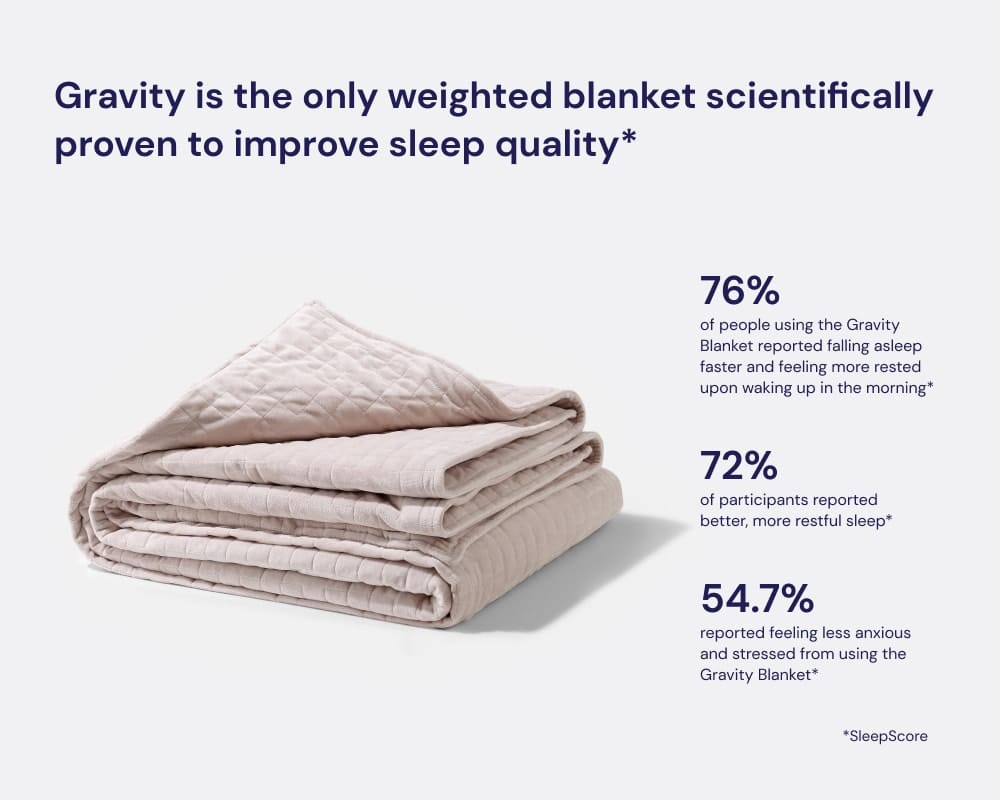 Gravity is the only weighted blanket scientifically proven to improve sleep quality*

76%
of people using the Gravity Blanket reported falling asleep faster and feeling more rested upon waking up in the morning*

72%
of participants reported better, more restful sleep*

54.7%
reported feeling less anxious and stressed from using the Gravity Blanket*

*SleepScore